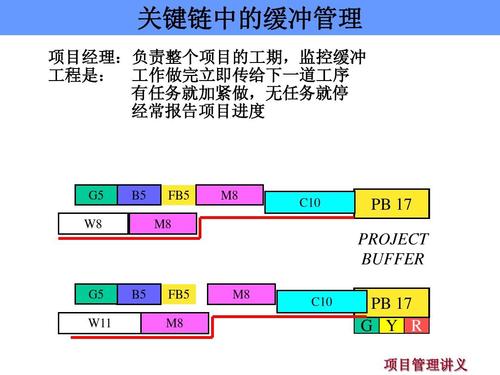 关键链中的缓冲管理

项目经理：负责整个项目的工期，监控缓冲
工程是：　工作做完立即传给下一道工序
　　　　　有任务就加紧做，无任务就停
　　　　　经常报告项目进度

G5 B5 FB5 M8 C10 PB 17
W8 M8

PROJECT BUFFER

G5 B5 FB5 M8 C10 PB 17
W11 M8
G Y R

项目管理讲义